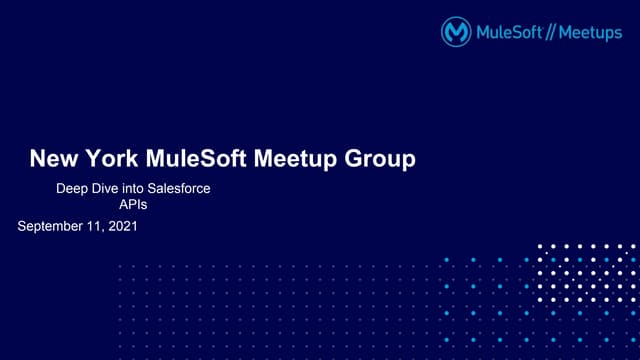 MuleSoft // Meetups

New York MuleSoft Meetup Group

Deep Dive into Salesforce APIs

September 11, 2021